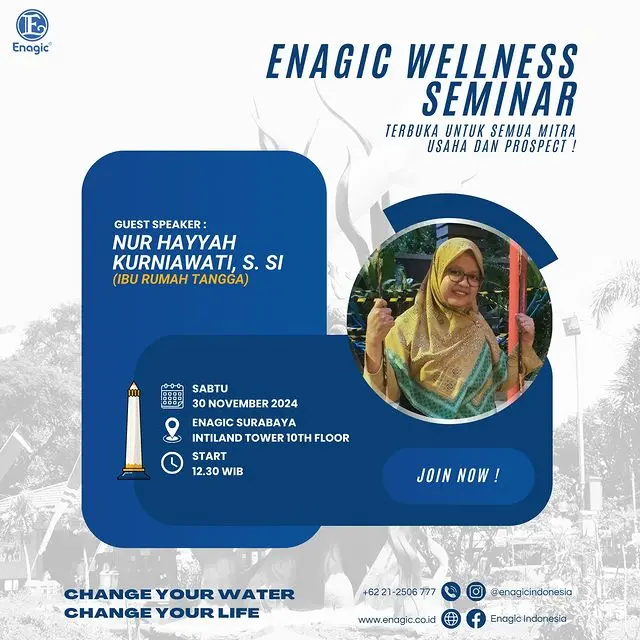 Enagic

ENAGIC WELLNESS SEMINAR

TERBUKA UNTUK SEMUA MITRA USAHA DAN PROSPECT !

GUEST SPEAKER :
NUR HAYYAH KURNIAWATI, S. SI
(IBU RUMAH TANGGA)

SABTU
30 NOVEMBER 2024

ENAGIC SURABAYA
INTILAND TOWER 10TH FLOOR

START
12.30 WIB

JOIN NOW !

CHANGE YOUR WATER
CHANGE YOUR LIFE

+62 21-2506 777
@enagicindonesia
www.enagic.co.id
Enagic Indonesia